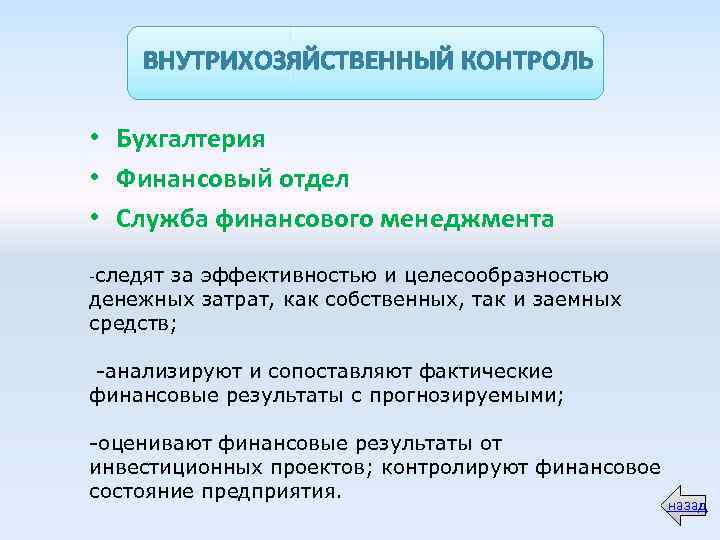 ВНУТРИХОЗЯЙСТВЕННЫЙ КОНТРОЛЬ

• Бухгалтерия
• Финансовый отдел
• Служба финансового менеджмента

-следят за эффективностью и целесообразностью денежных затрат, как собственных, так и заемных средств;

-анализируют и сопоставляют фактические финансовые результаты с прогнозируемыми;

-оценивают финансовые результаты от инвестиционных проектов; контролируют финансовое состояние предприятия.

назад